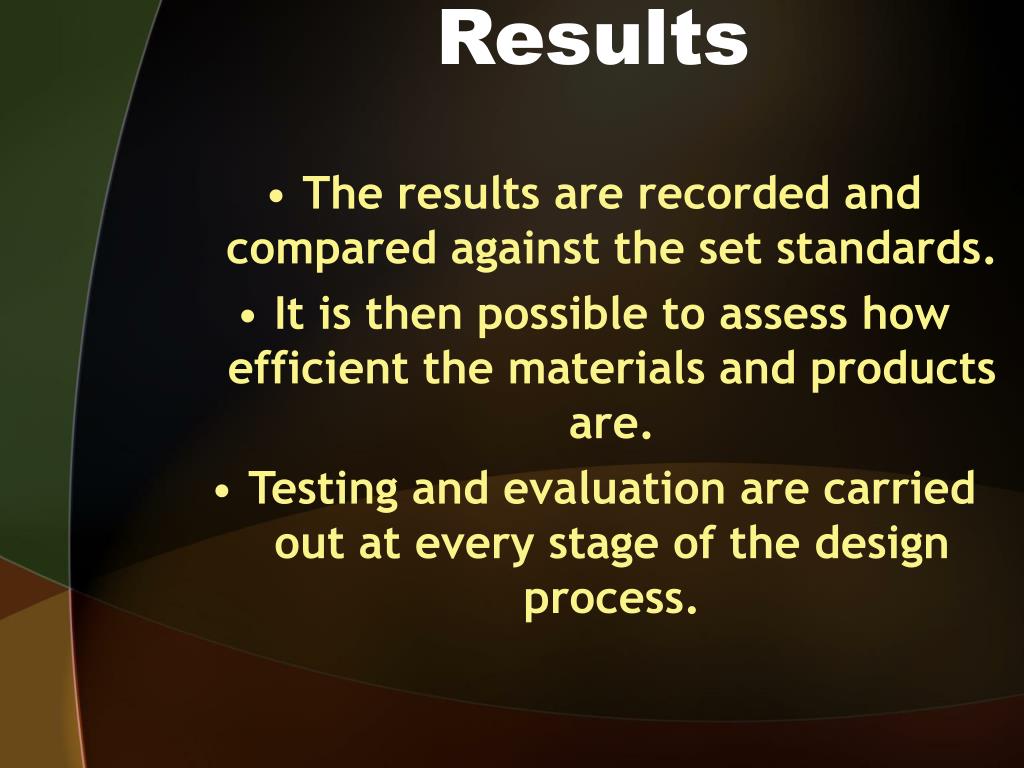 Results

• The results are recorded and compared against the set standards.
• It is then possible to assess how efficient the materials and products are.
• Testing and evaluation are carried out at every stage of the design process.